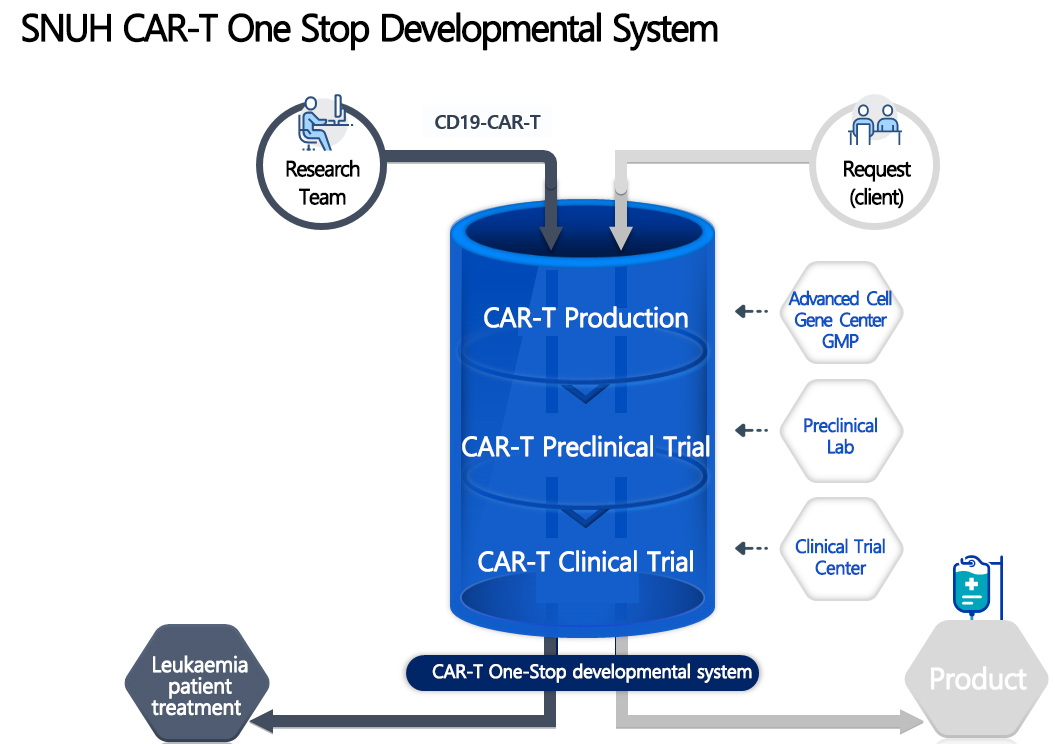 SNUH CAR-T One Stop Developmental System

Research Team

CD19-CAR-T

Request (client)

CAR-T Production

Advanced Cell Gene Center GMP

CAR-T Preclinical Trial

Preclinical Lab

CAR-T Clinical Trial

Clinical Trial Center

Leukaemia patient treatment

CAR-T One-Stop developmental system

Product